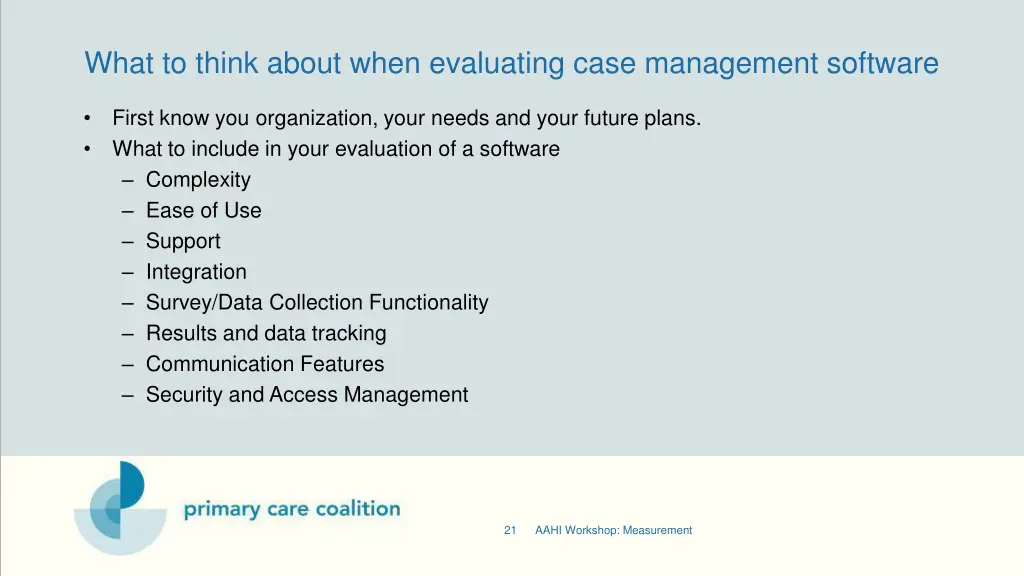 What to think about when evaluating case management software

• First know you organization, your needs and your future plans.
• What to include in your evaluation of a software
 – Complexity
 – Ease of Use
 – Support
 – Integration
 – Survey/Data Collection Functionality
 – Results and data tracking
 – Communication Features
 – Security and Access Management

primary care coalition

21 AAHI Workshop: Measurement